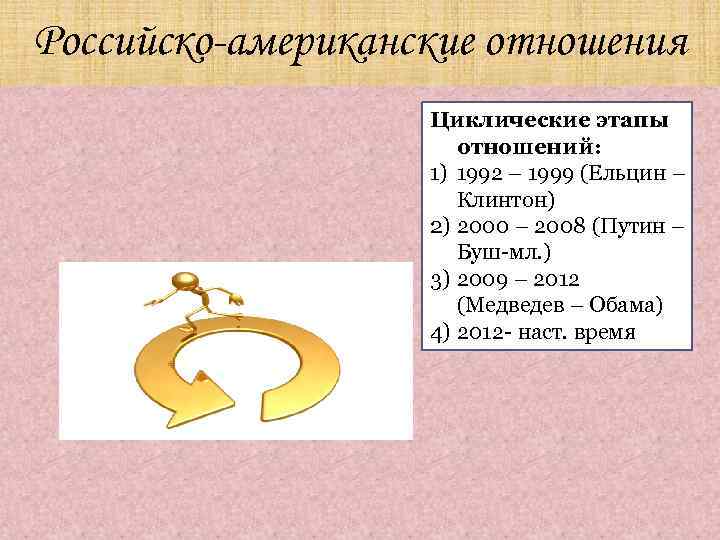 Российско-американские отношения

Циклические этапы отношений:

1) 1992 – 1999 (Ельцин – Клинтон)
2) 2000 – 2008 (Путин – Буш-мл.)
3) 2009 – 2012 (Медведев – Обама)
4) 2012- наст. время